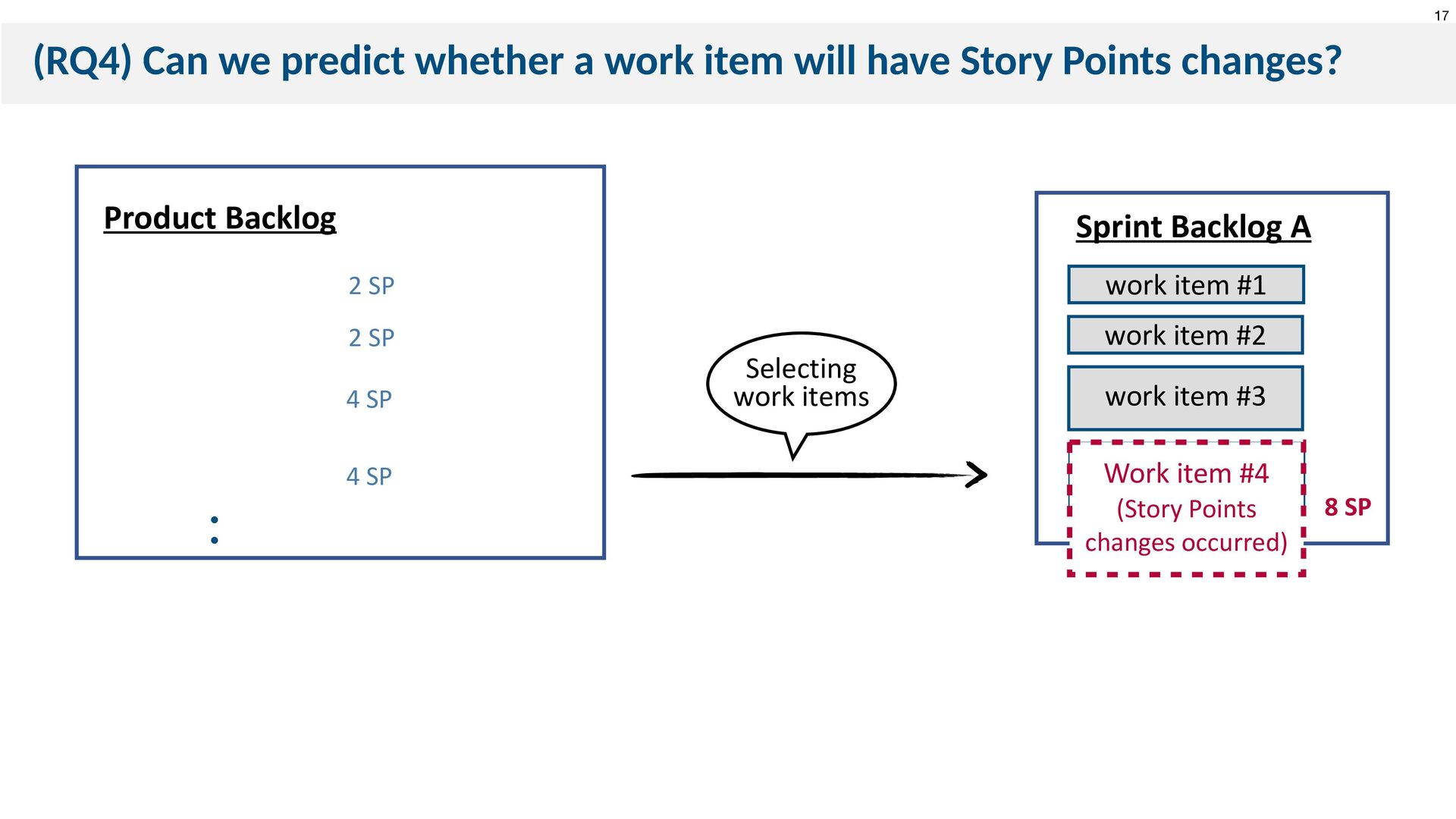 17

(RQ4) Can we predict whether a work item will have Story Points changes?

Product Backlog

2 SP

2 SP

4 SP

4 SP

:

Selecting work items

Sprint Backlog A

work item #1

work item #2

work item #3

Work item #4 (Story Points changes occurred)

8 SP